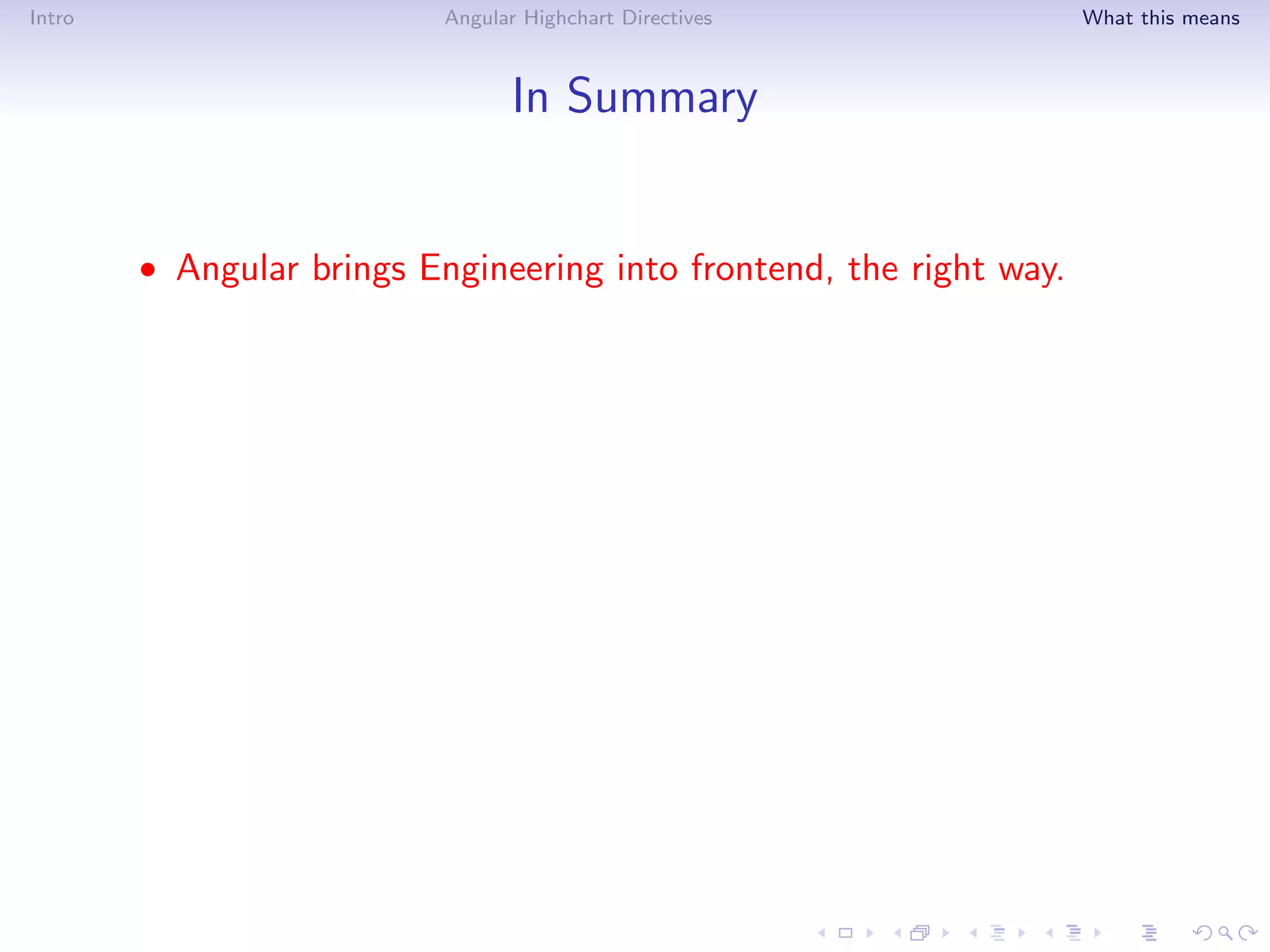 Intro Angular Highchart Directives What this means

In Summary

• Angular brings Engineering into frontend, the right way.